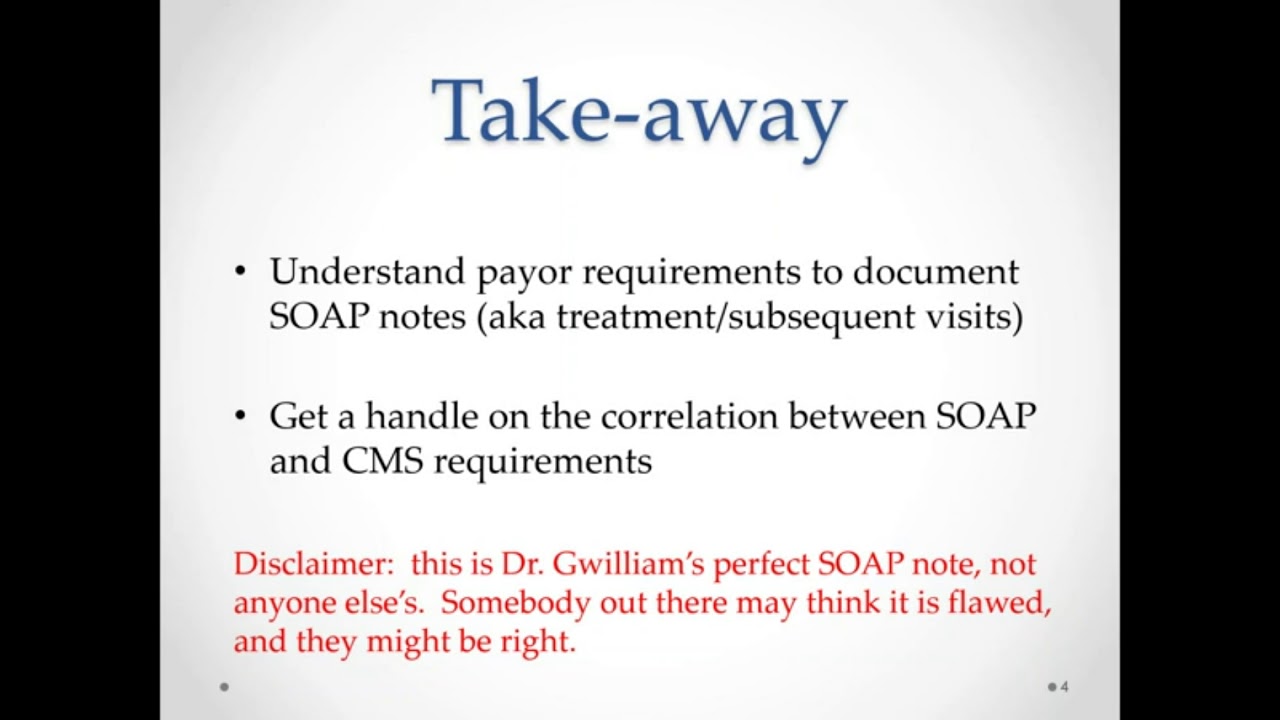 Take-away

• Understand payor requirements to document SOAP notes (aka treatment/subsequent visits)

• Get a handle on the correlation between SOAP and CMS requirements

Disclaimer: this is Dr. Gwilliam's perfect SOAP note, not anyone else's. Somebody out there may think it is flawed, and they might be right.

4